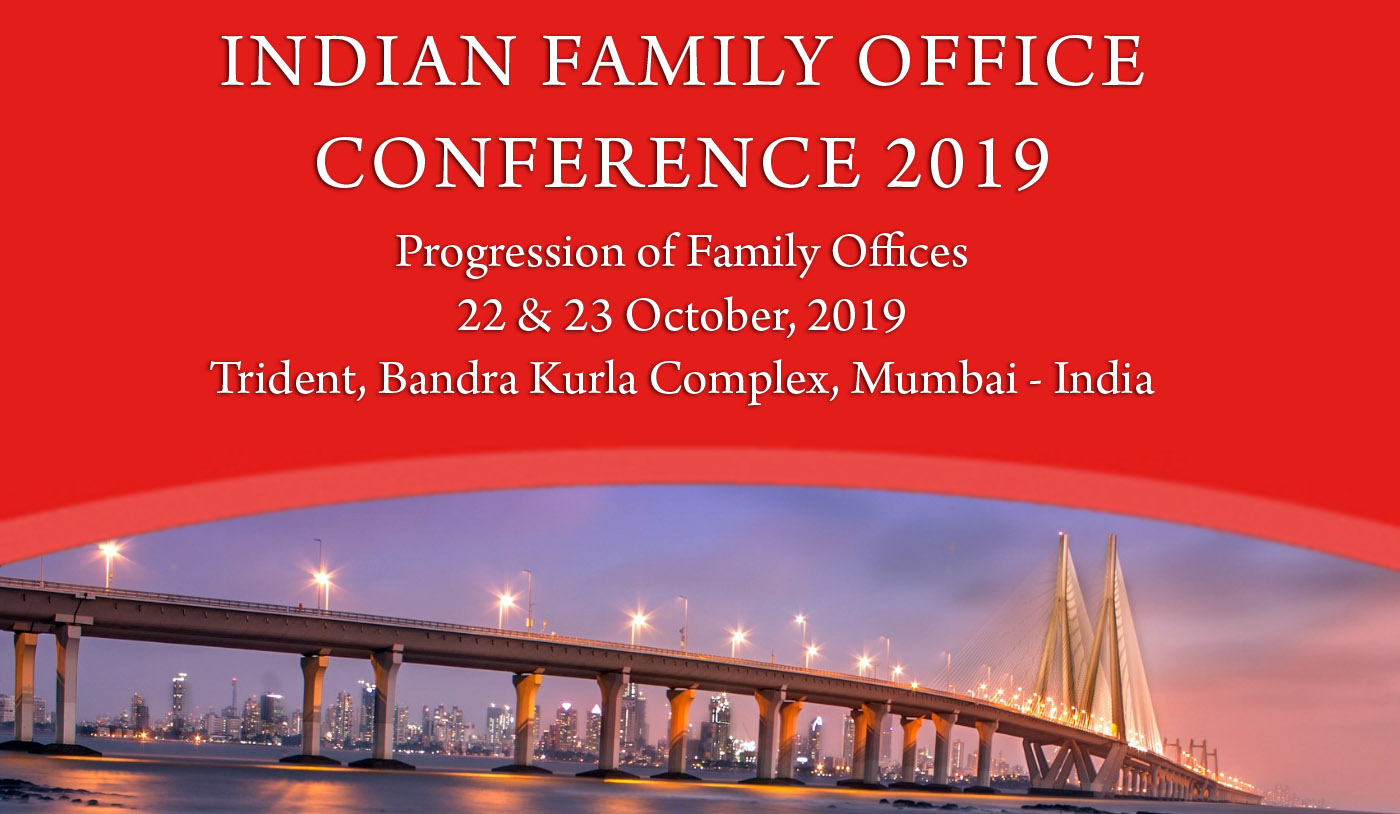 INDIAN FAMILY OFFICE CONFERENCE 2019

Progression of Family Offices
22 & 23 October, 2019
Trident, Bandra Kurla Complex, Mumbai - India